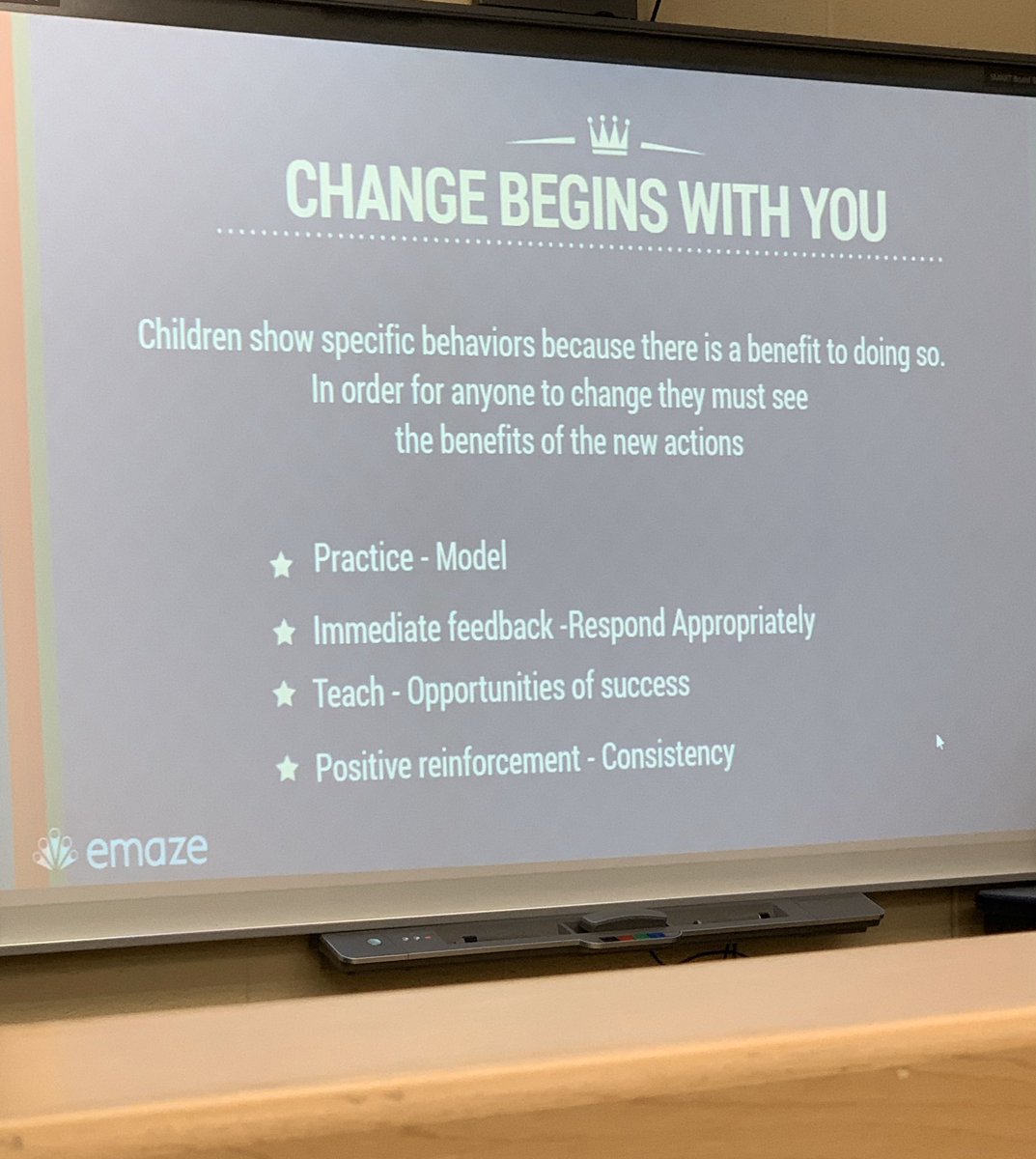 CHANGE BEGINS WITH YOU

Children show specific behaviors because there is a benefit to doing so. In order for anyone to change they must see the benefits of the new actions

★ Practice - Model
★ Immediate feedback -Respond Appropriately
★ Teach - Opportunities of success
★ Positive reinforcement - Consistency

emaze